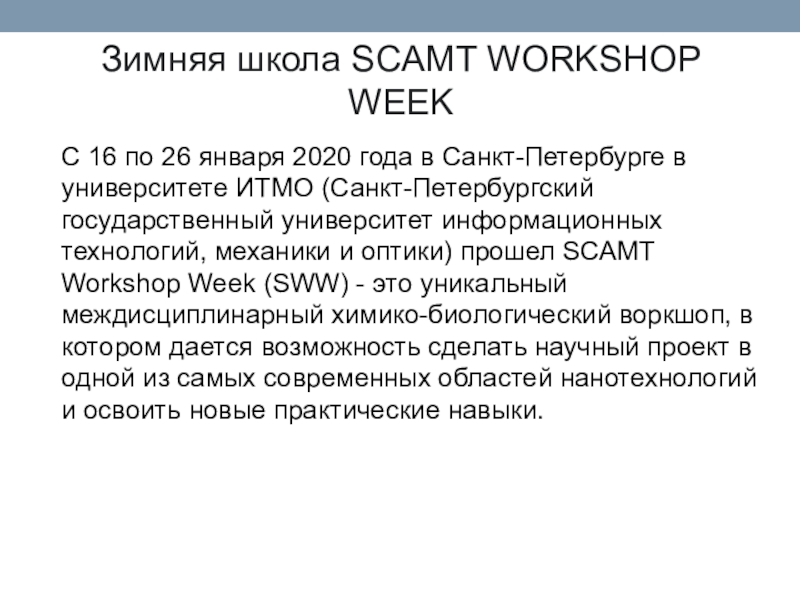 Зимняя школа SCAMT WORKSHOP WEEK

С 16 по 26 января 2020 года в Санкт-Петербурге в университете ИТМО (Санкт-Петербургский государственный университет информационных технологий, механики и оптики) прошел SCAMT Workshop Week (SWW) - это уникальный междисциплинарный химико-биологический воркшоп, в котором дается возможность сделать научный проект в одной из самых современных областей нанотехнологий и освоить новые практические навыки.